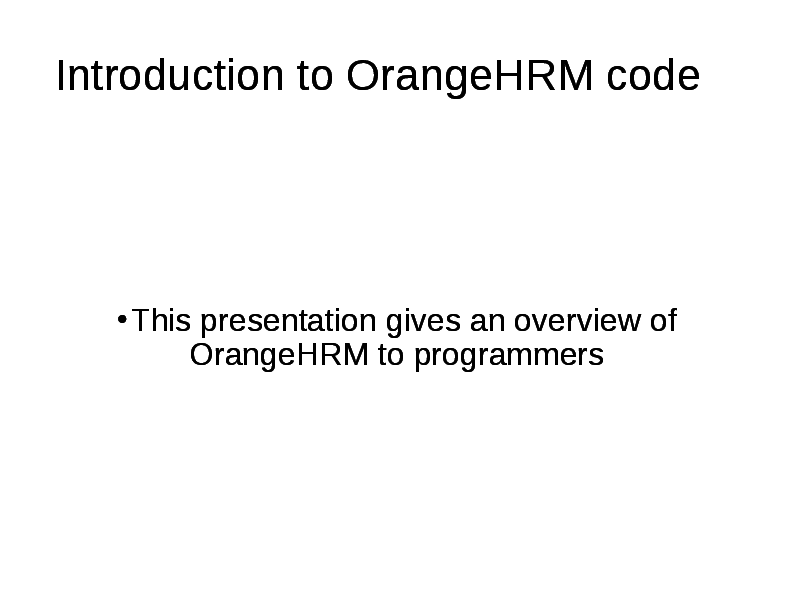 Introduction to OrangeHRM code

• This presentation gives an overview of OrangeHRM to programmers